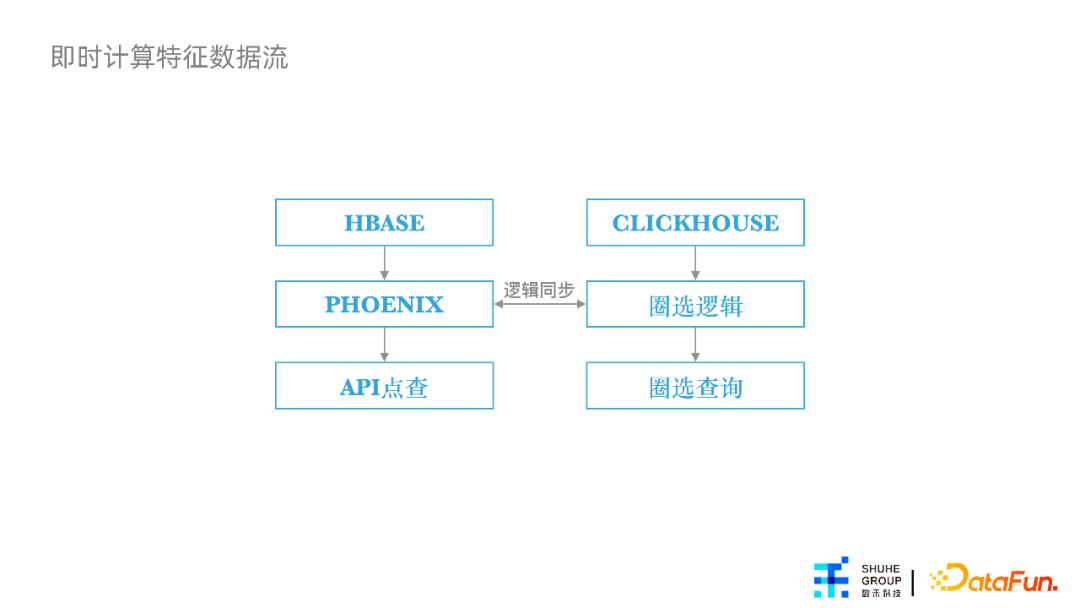 即时计算特征数据流

HBASE

PHOENIX

API点查

逻辑同步

CLICKHOUSE

圈选逻辑

圈选查询

SHUHE GROUP 数禾科技

DataFun.